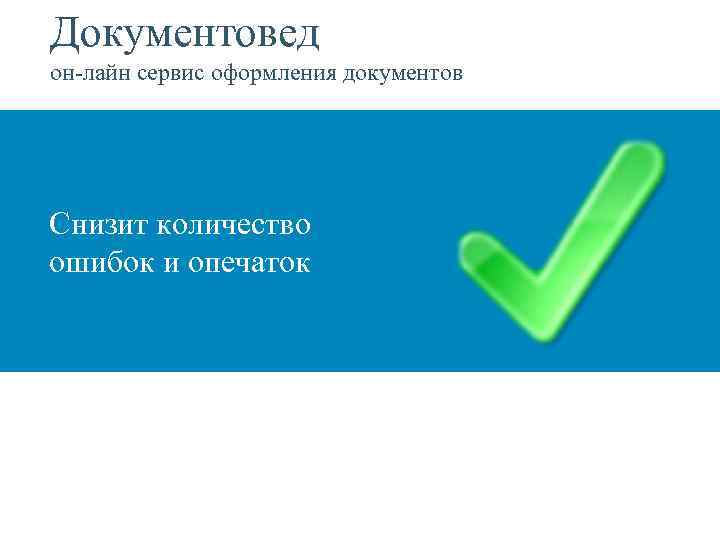 Документовед
он-лайн сервис оформления документов

Снизит количество ошибок и опечаток